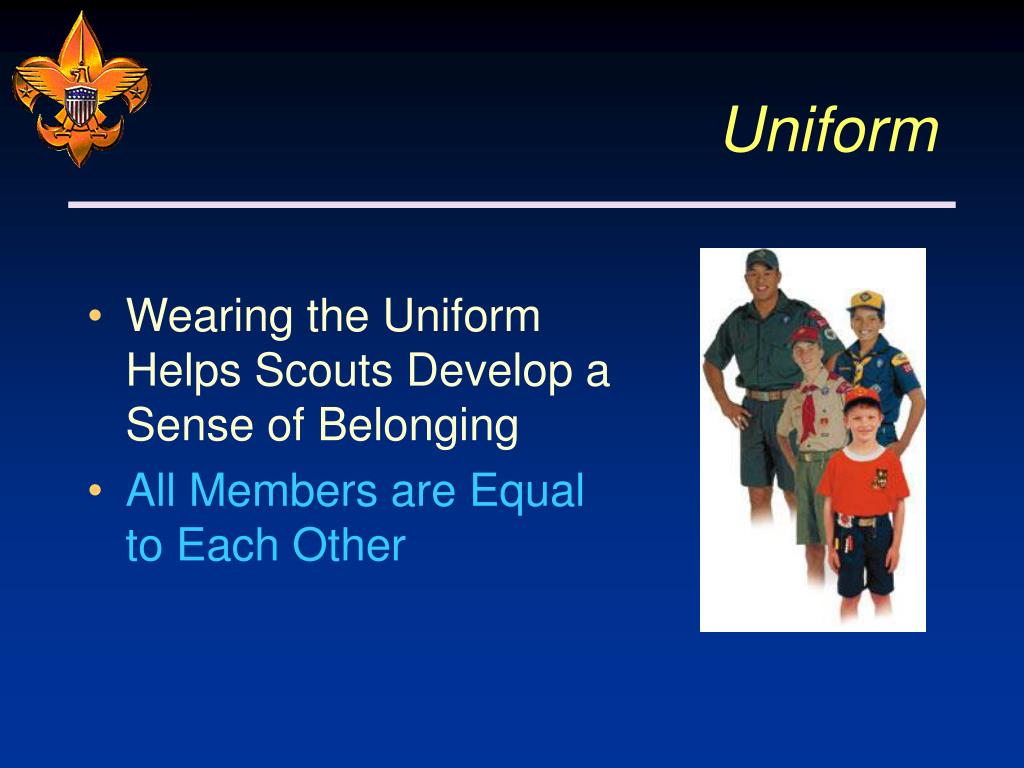 Uniform

• Wearing the Uniform Helps Scouts Develop a Sense of Belonging
• All Members are Equal to Each Other